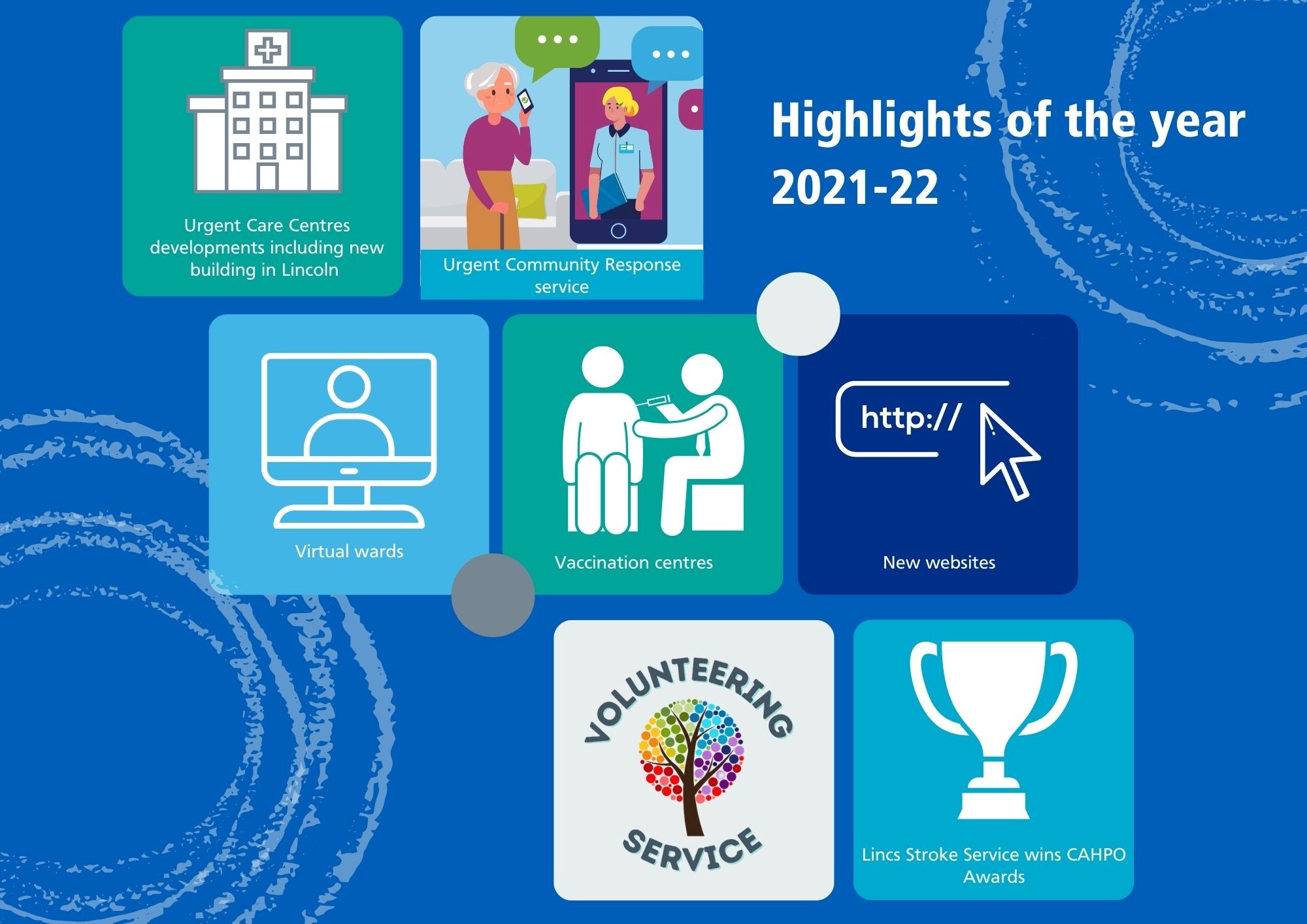 Urgent Care Centres developments including new building in Lincoln

Urgent Community Response service

Highlights of the year 2021-22

Virtual wards

Vaccination centres

http://

New websites

VOLUNTEERING SERVICE

Lincs Stroke Service wins CAHPO Awards